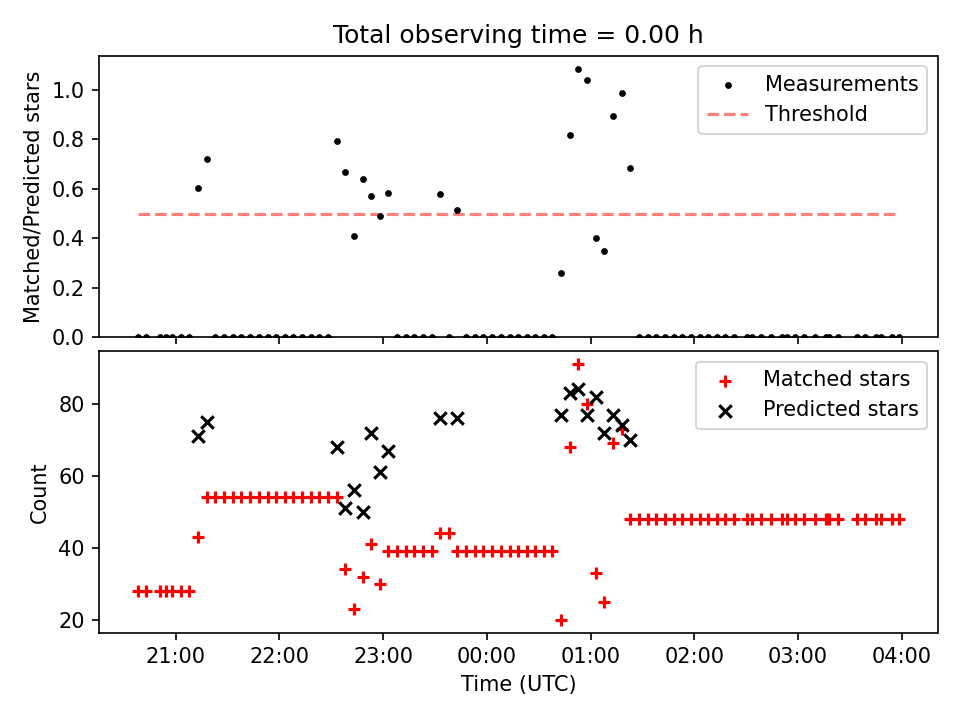 Total observing time = 0.00 h

Matched/Predicted stars

1.0
0.8
0.6
0.4
0.2
0.0

Measurements
Threshold

Count

80
60
40
20

Matched stars
Predicted stars

21:00
22:00
23:00
00:00
01:00
02:00
03:00
04:00

Time (UTC)